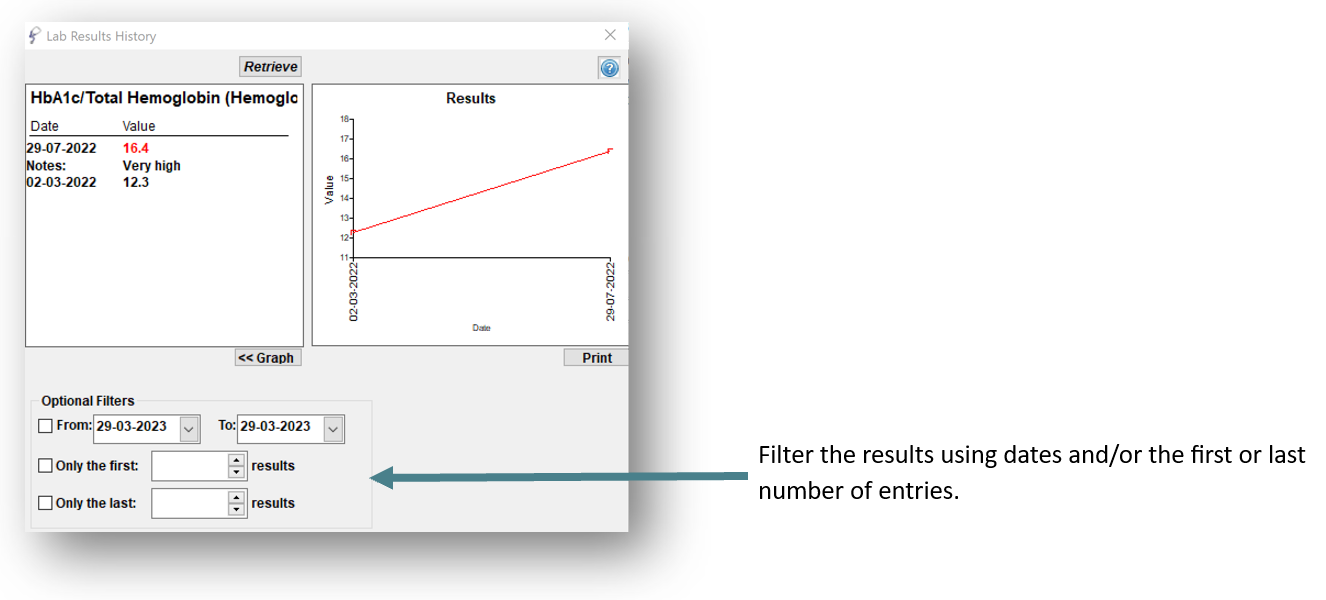 Lab Results History

Retrieve

HbA1c/Total Hemoglobin (Hemoglo

| Date | Value |
|---|---|
| 29-07-2022 | 16.4 |
| Notes: | Very high |
| 02-03-2022 | 12.3 |

Results

18
17
16
15
14
13
12
11

Value

02-03-2022
29-07-2022

Date

<< Graph

Print

Optional Filters

From: 29-03-2023 To: 29-03-2023

Only the first: results

Only the last: results

Filter the results using dates and/or the first or last number of entries.